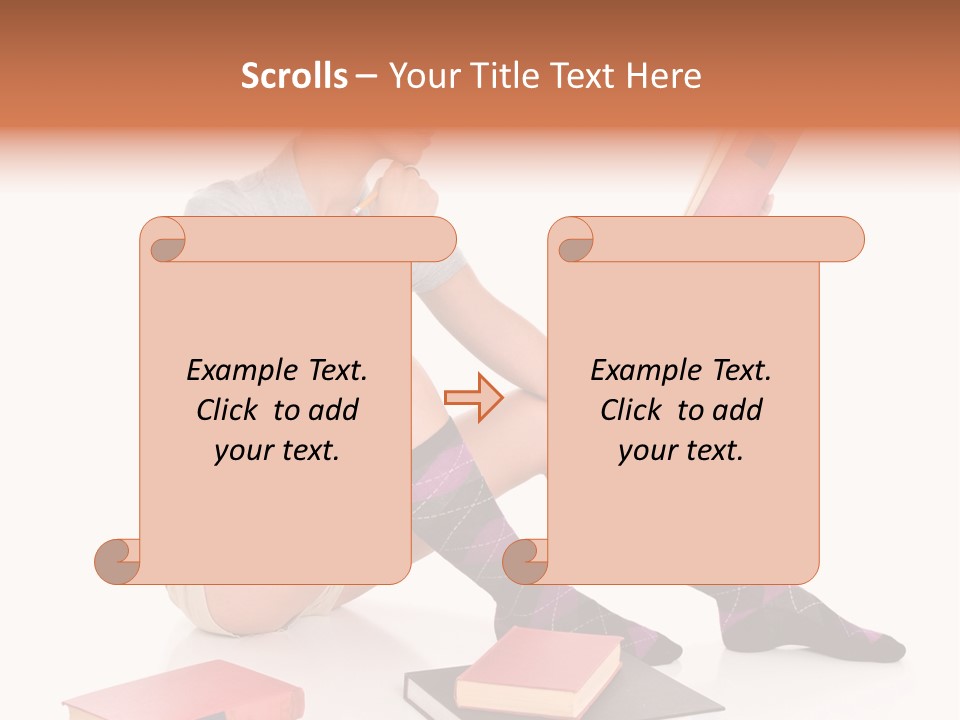 Scrolls – Your Title Text Here

Example Text. Click to add your text.

Example Text. Click to add your text.